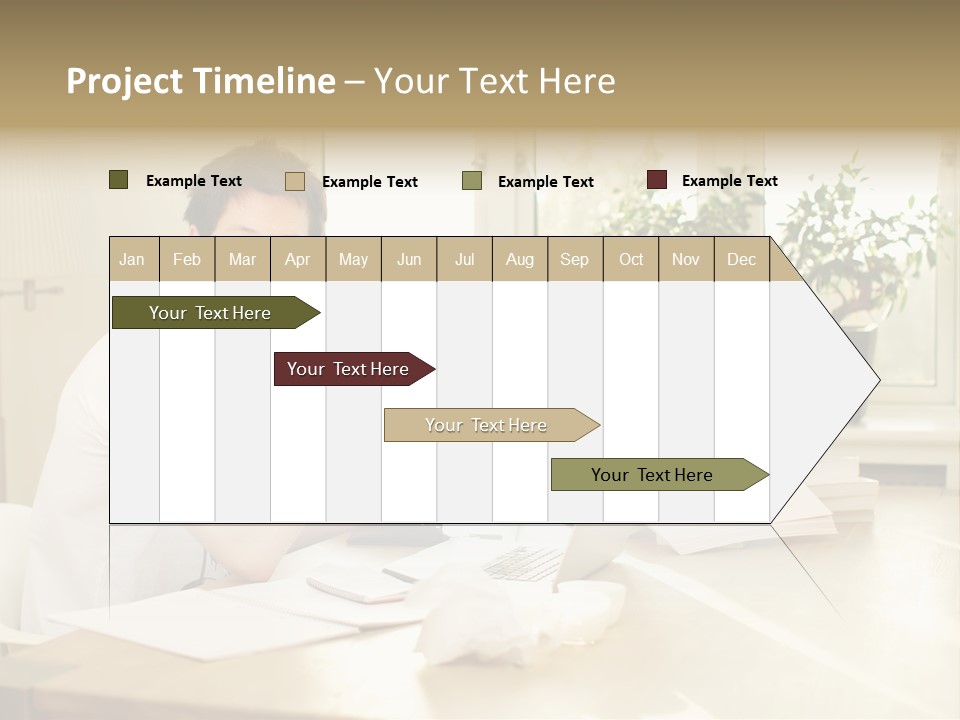 Project Timeline – Your Text Here

Example Text
Example Text
Example Text
Example Text

| Jan | Feb | Mar | Apr | May | Jun | Jul | Aug | Sep | Oct | Nov | Dec |
|---|---|---|---|---|---|---|---|---|---|---|---|

Your Text Here
Your Text Here
Your Text Here
Your Text Here